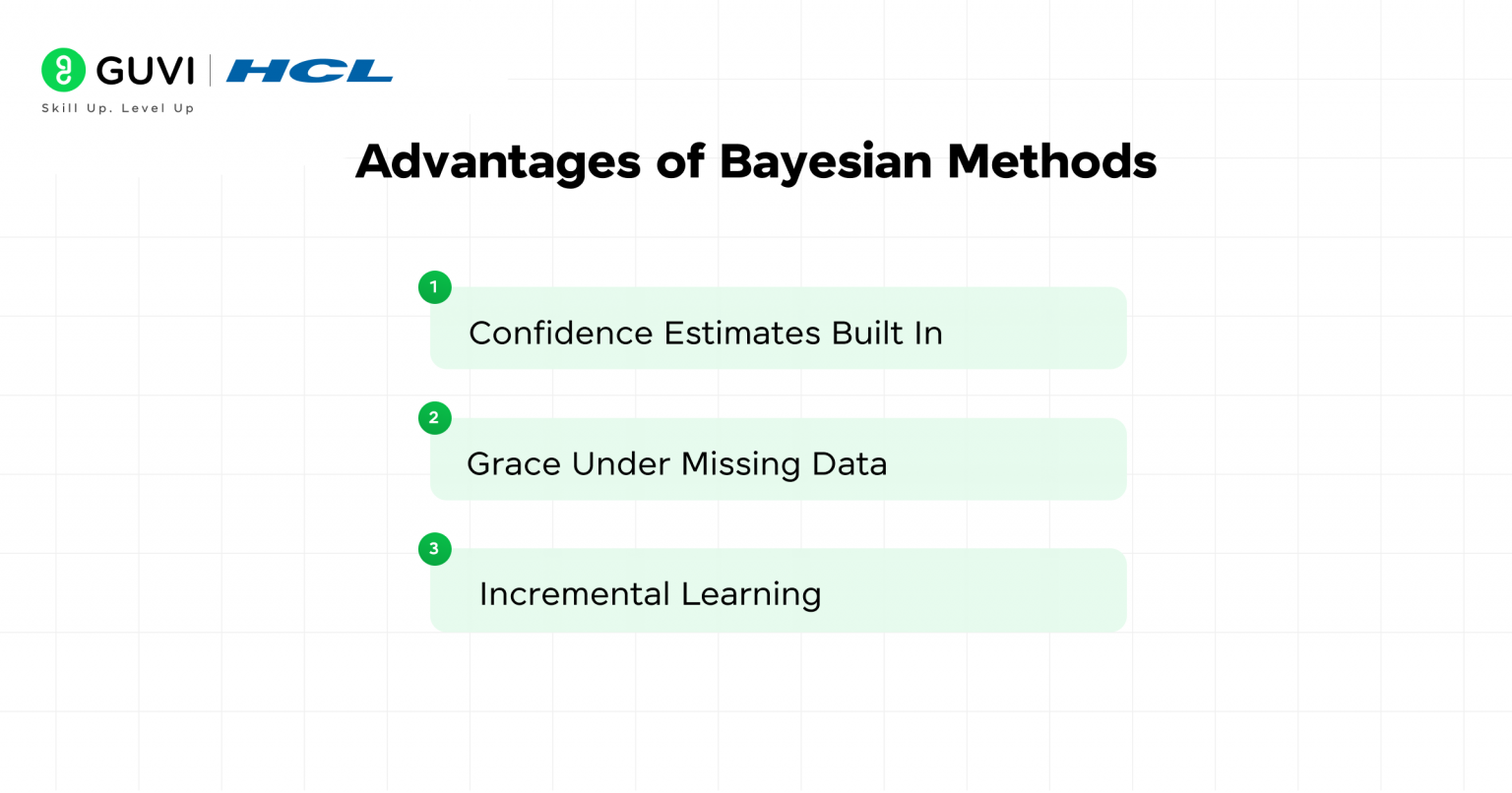 GUVI | HCL
Skill Up. Level Up

Advantages of Bayesian Methods

1
Confidence Estimates Built In

2
Grace Under Missing Data

3
Incremental Learning